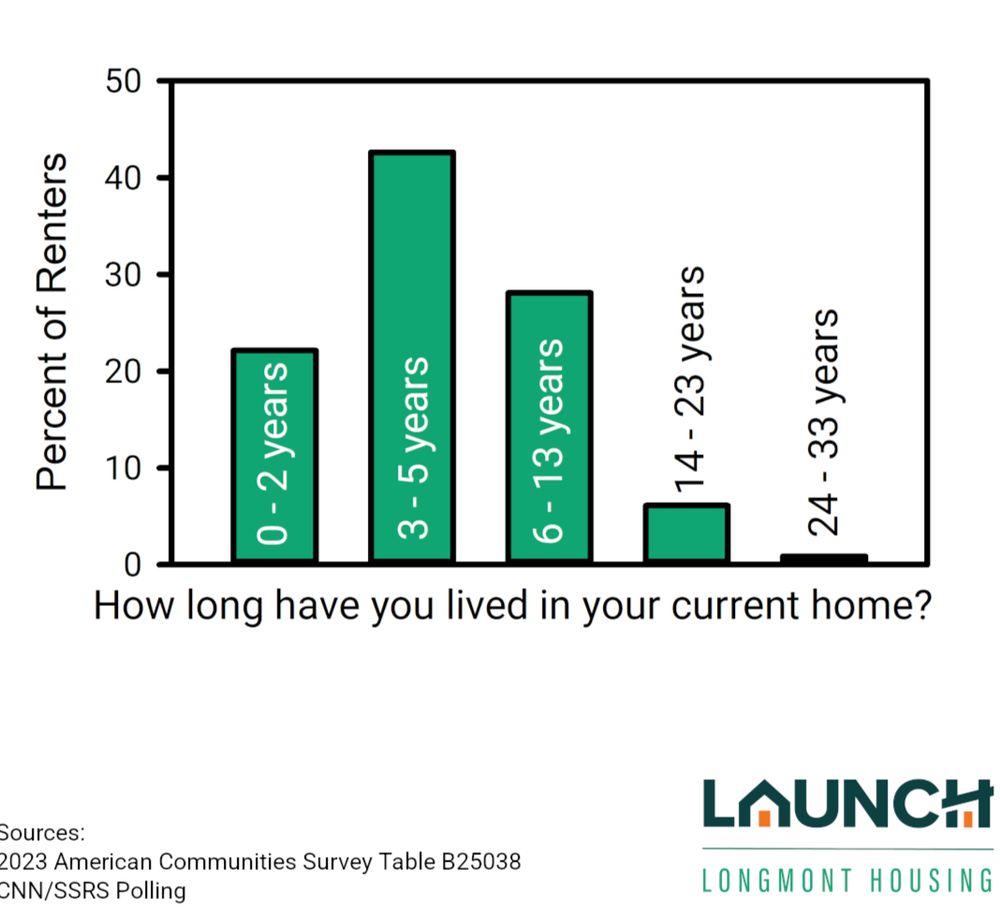 Percent of Renters

50
40
30
20
10
0

0 - 2 years
3 - 5 years
6 - 13 years
14 - 23 years
24 - 33 years

How long have you lived in your current home?

Sources:
2023 American Communities Survey Table B25038
CNN/SSRS Polling

LAUNCH
LONGMONT HOUSING